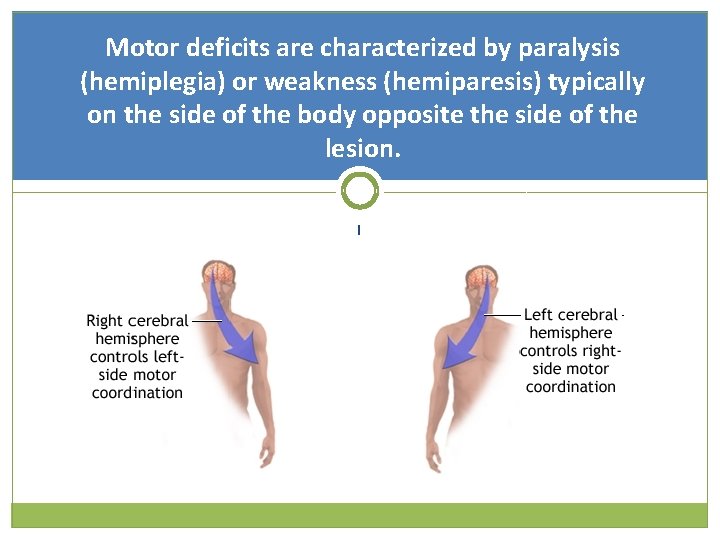 Motor deficits are characterized by paralysis (hemiplegia) or weakness (hemiparesis) typically on the side of the body opposite the side of the lesion.

Right cerebral hemisphere controls left-side motor coordination

Left cerebral hemisphere controls right-side motor coordination